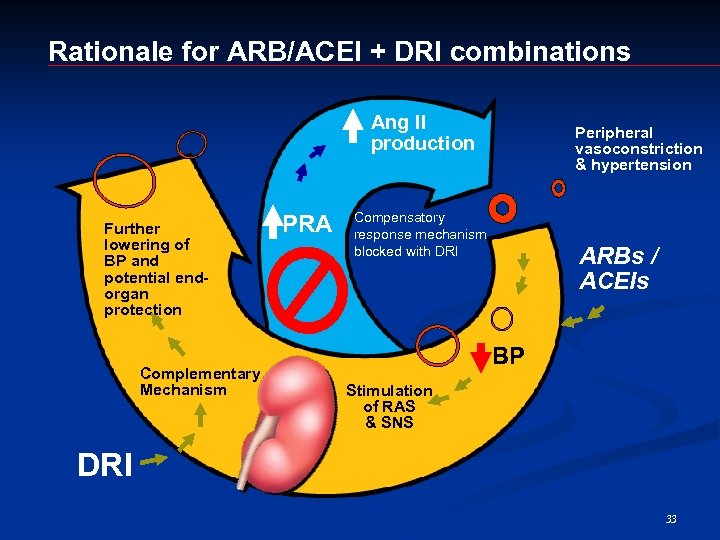 Rationale for ARB/ACEI + DRI combinations

Ang II production

Peripheral vasoconstriction & hypertension

PRA

Compensatory response mechanism blocked with DRI

Further lowering of BP and potential end-organ protection

ARBs / ACEIs

BP

Complementary Mechanism

Stimulation of RAS & SNS

DRI

33